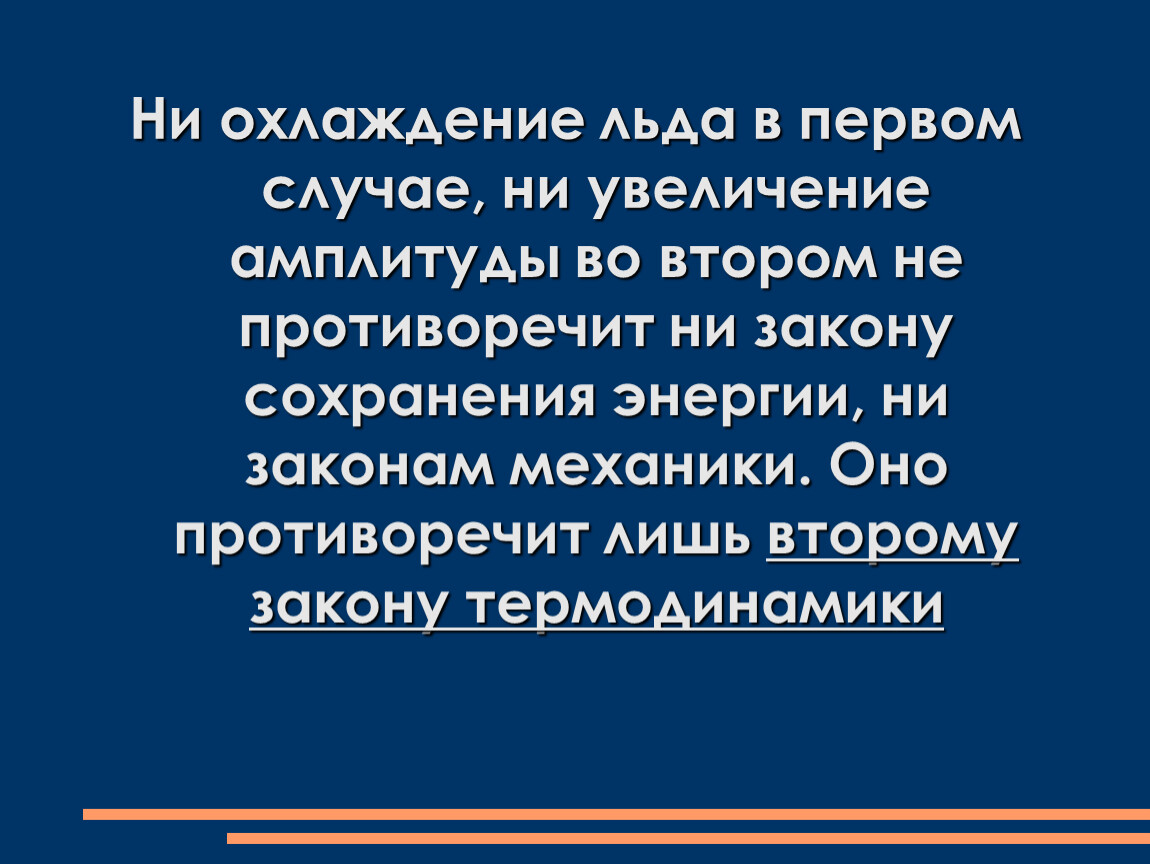 Ни охлаждение льда в первом случае, ни увеличение амплитуды во втором не противоречит ни закону сохранения энергии, ни законам механики. Оно противоречит лишь второму закону термодинамики